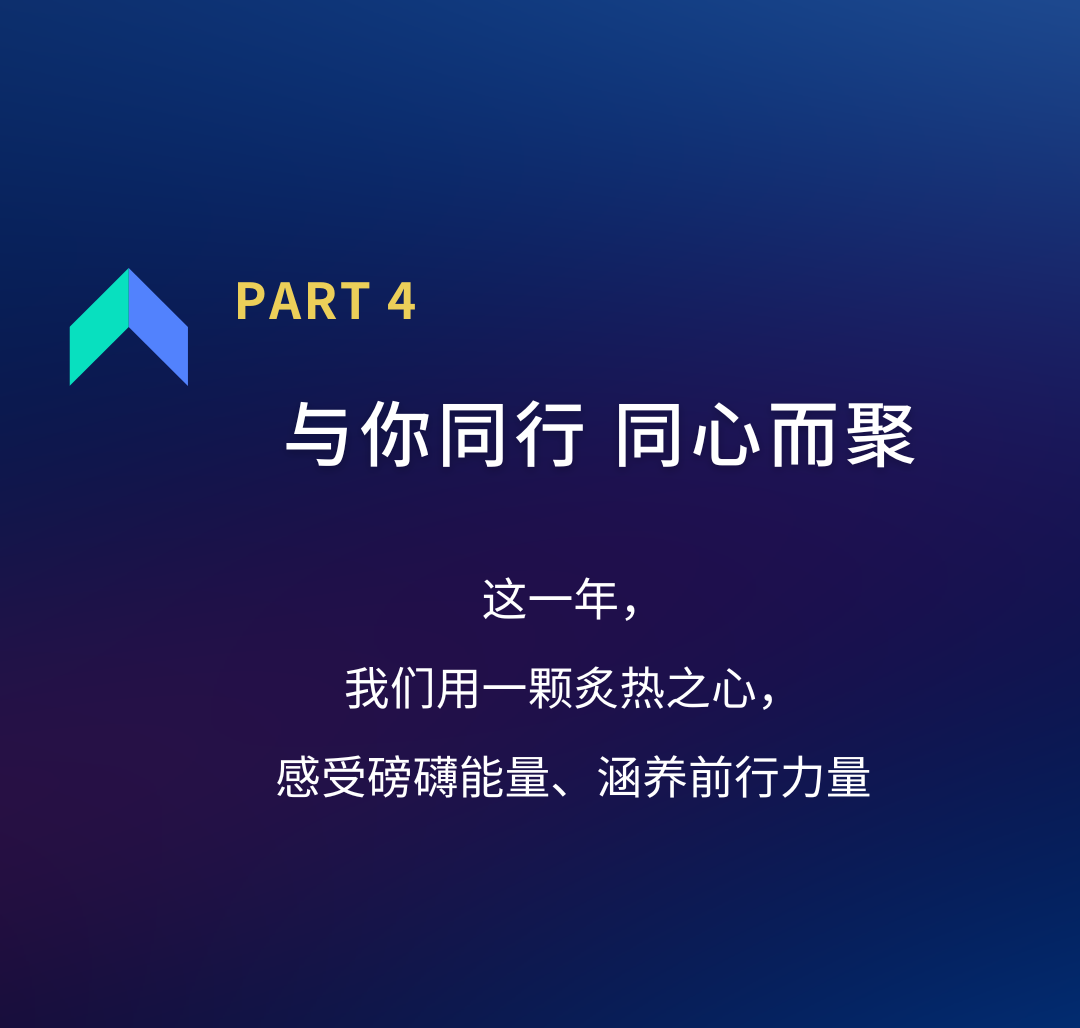 PART 4

与你同行 同心而聚

这一年，

我们用一颗炙热之心，

感受磅礴能量、涵养前行力量